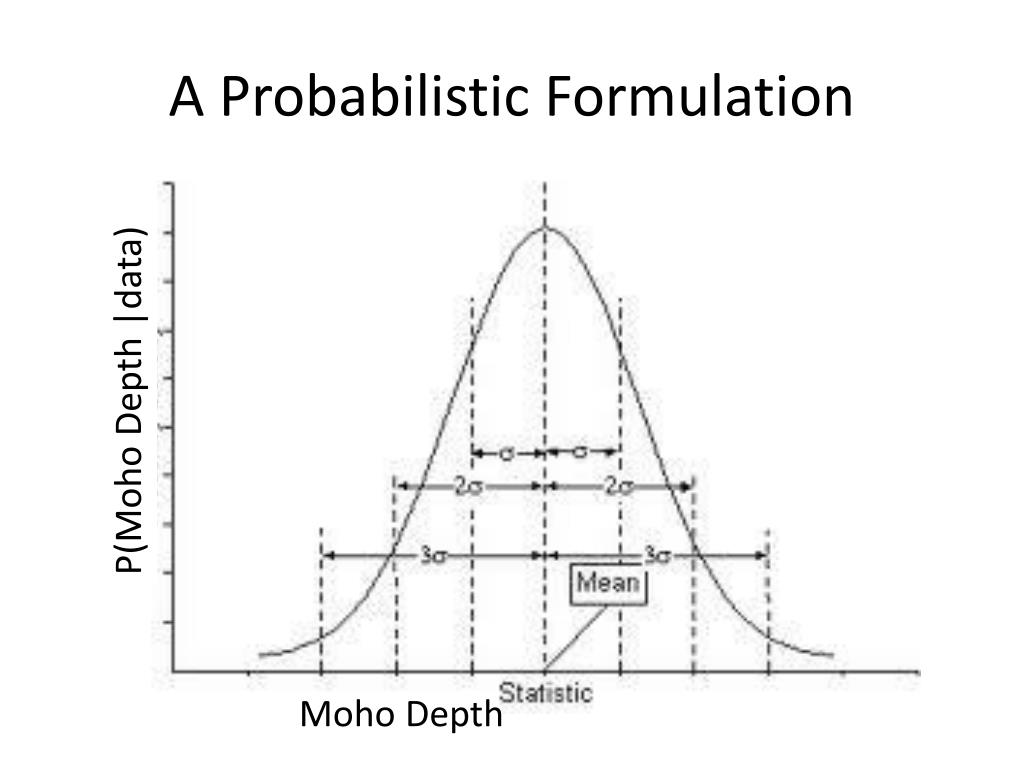 A Probabilistic Formulation

P(Moho Depth |data)

$\sigma$ $\sigma$
$2\sigma$ $2\sigma$
$3\sigma$ $3\sigma$
Mean

Statistic
Moho Depth